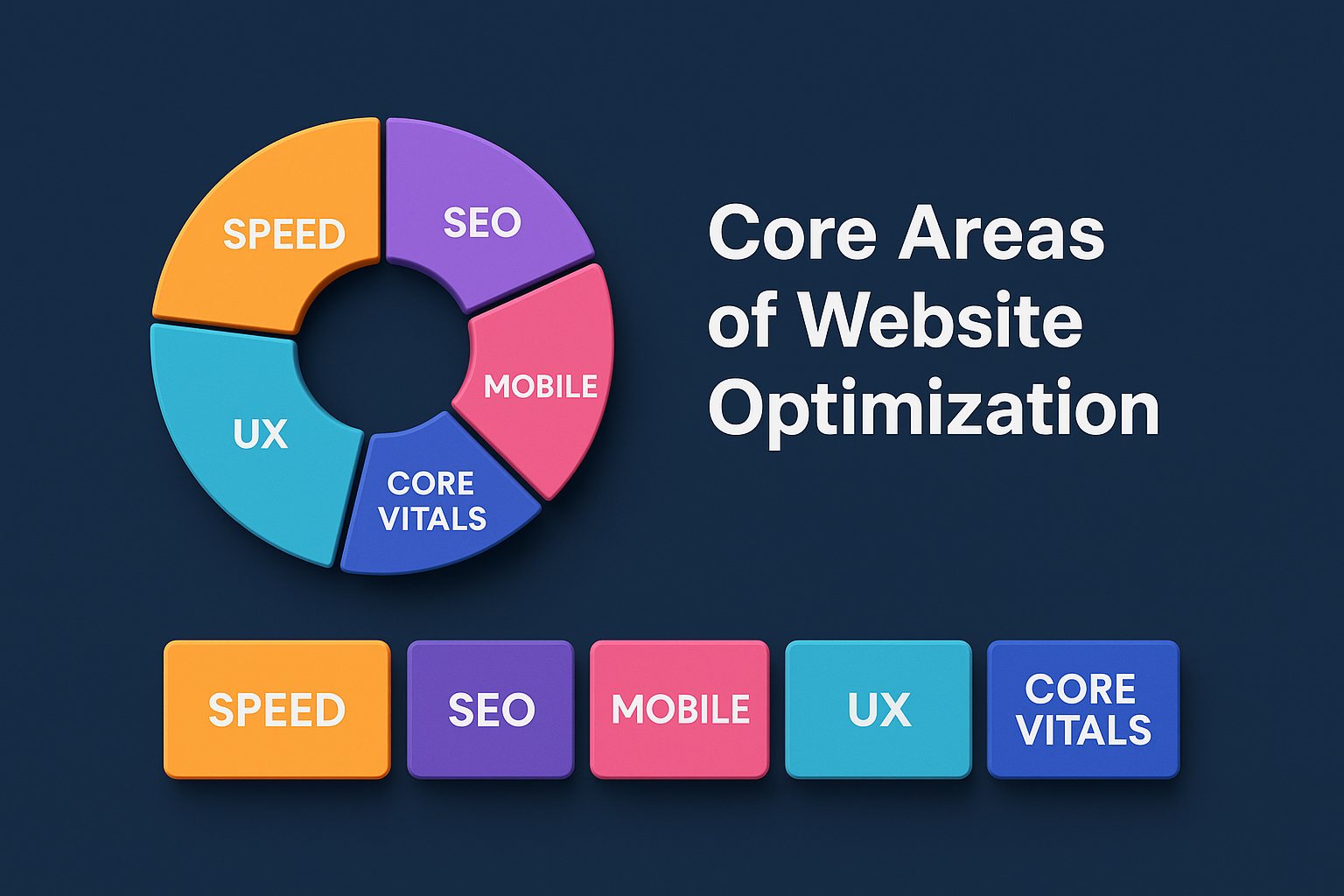 SPEED
SEO
MOBILE
CORE VITALS
UX

Core Areas of Website Optimization

SPEED
SEO
MOBILE
UX
CORE VITALS